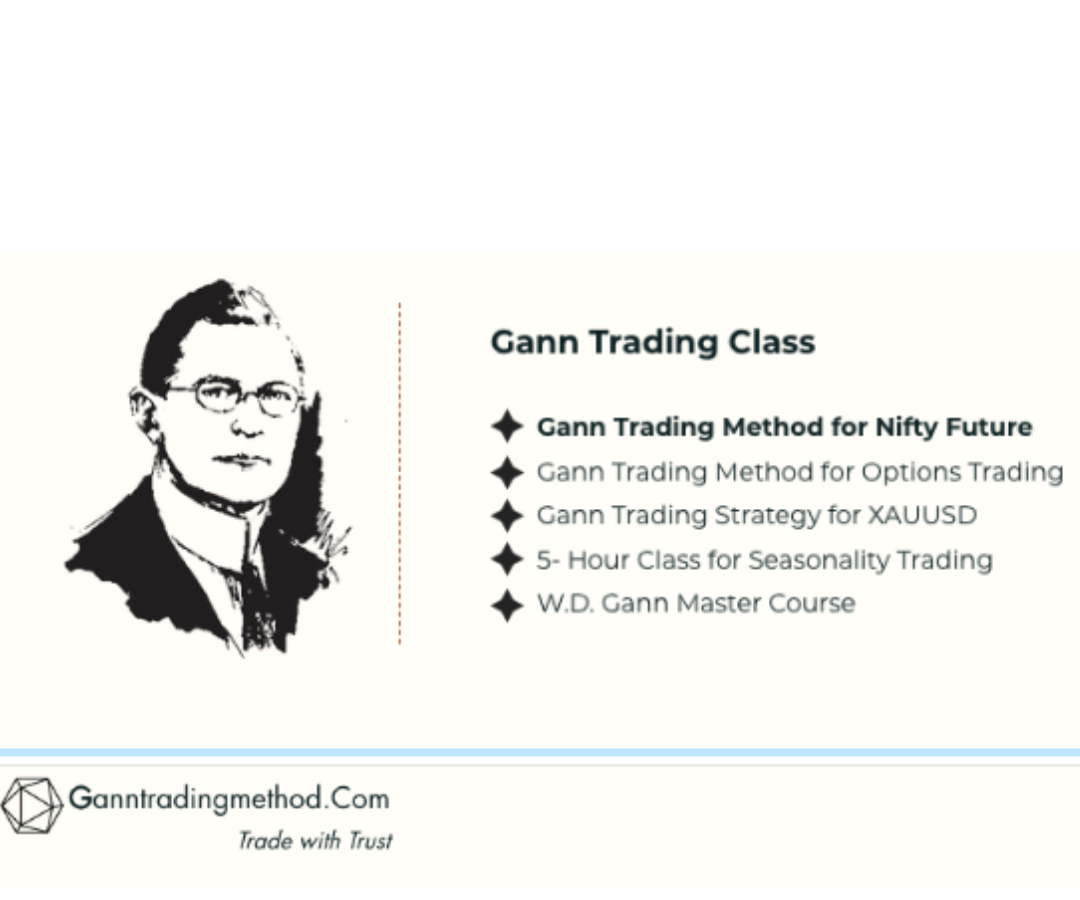 Gann Trading Class

Gann Trading Method for Nifty Future
Gann Trading Method for Options Trading
Gann Trading Strategy for XAUUSD
5- Hour Class for Seasonality Trading
W.D. Gann Master Course

Ganntradingmethod.Com
Trade with Trust